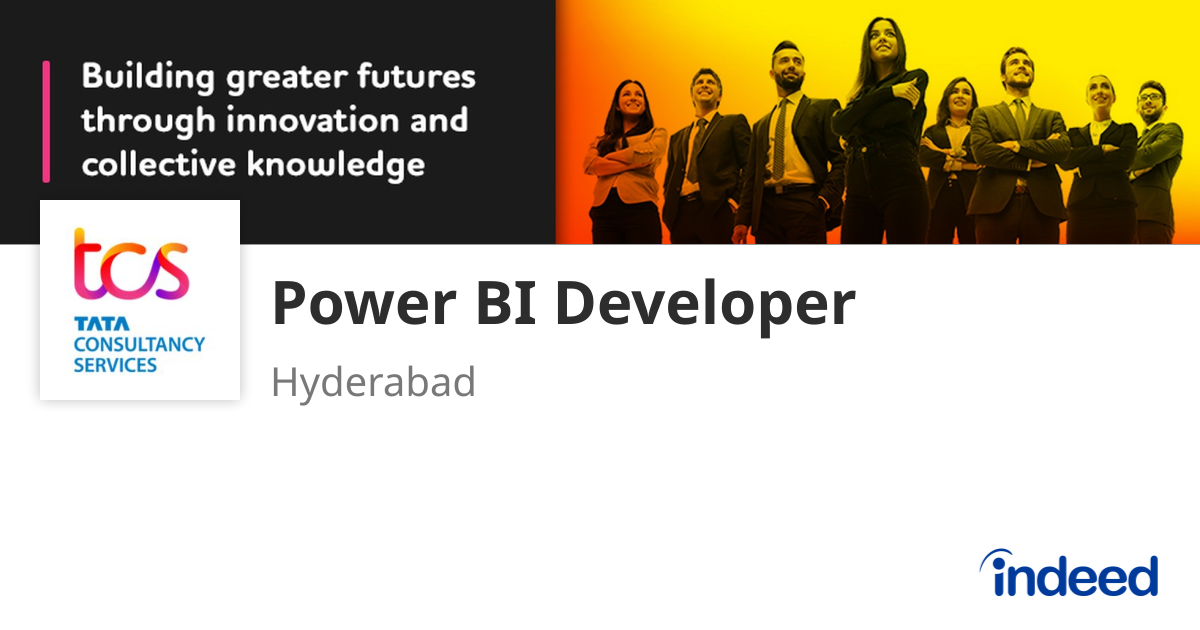 Building greater futures through innovation and collective knowledge

tcs
TATA CONSULTANCY SERVICES

Power BI Developer

Hyderabad

indeed